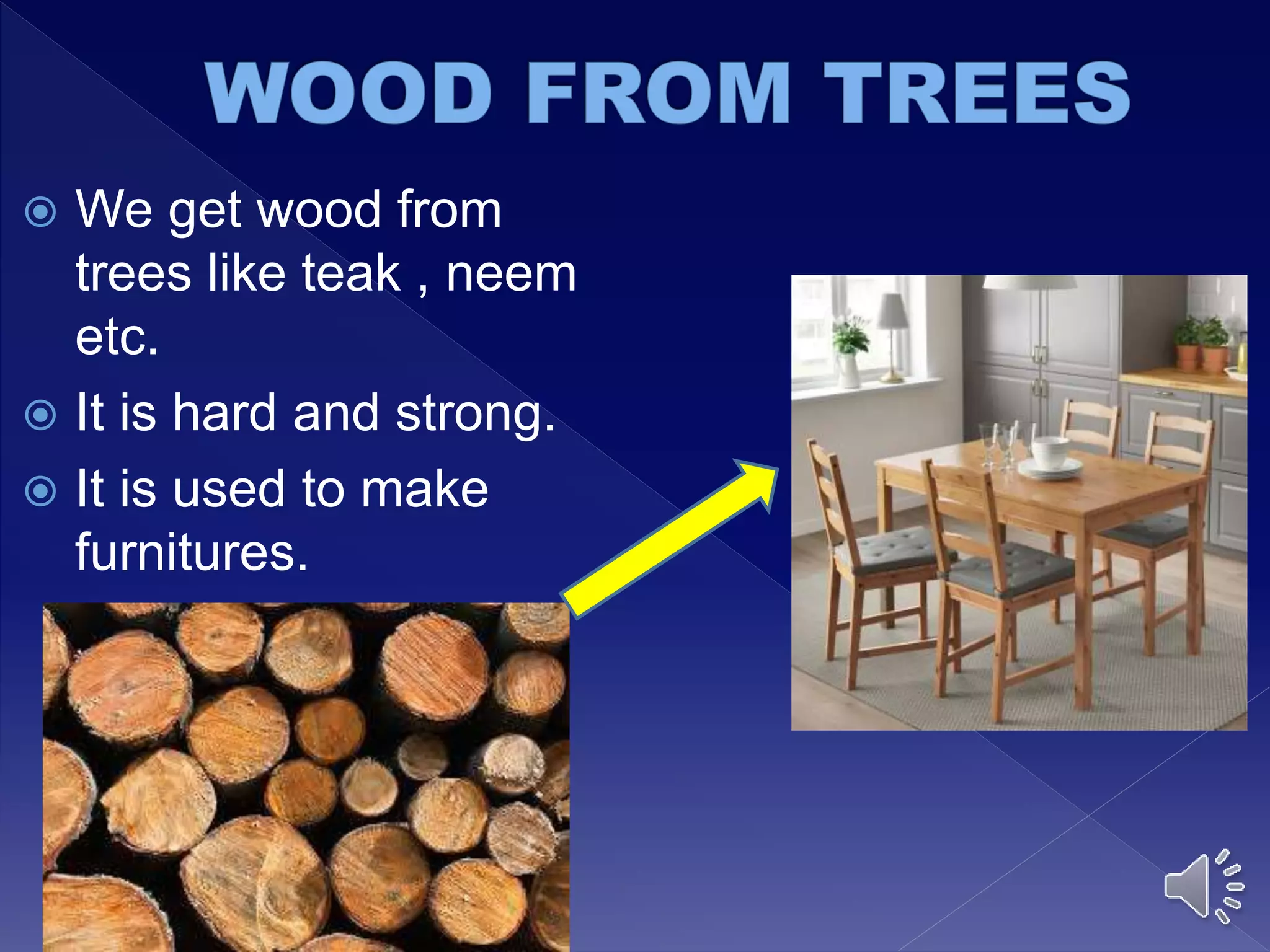 WOOD FROM TREES

We get wood from trees like teak , neem etc.

It is hard and strong.

It is used to make furnitures.